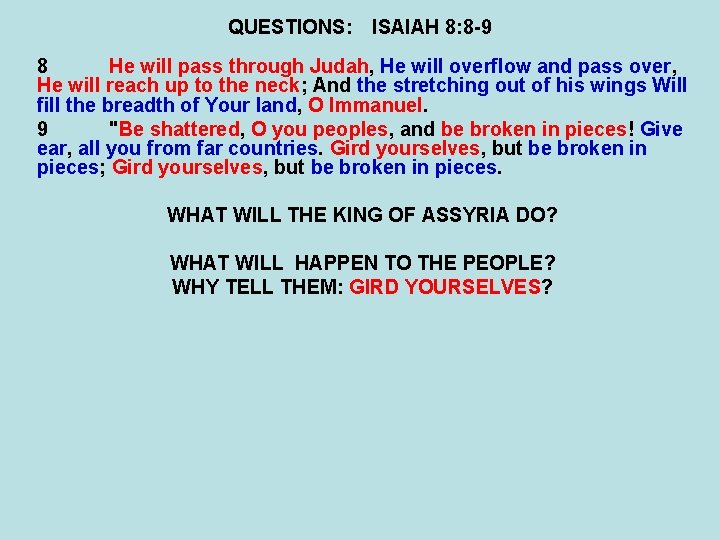 QUESTIONS: ISAIAH 8:8-9

8 He will pass through Judah, He will overflow and pass over, He will reach up to the neck; And the stretching out of his wings Will fill the breadth of Your land, O Immanuel.

9 "Be shattered, O you peoples, and be broken in pieces! Give ear, all you from far countries. Gird yourselves, but be broken in pieces; Gird yourselves, but be broken in pieces.

WHAT WILL THE KING OF ASSYRIA DO?

WHAT WILL HAPPEN TO THE PEOPLE?
WHY TELL THEM: GIRD YOURSELVES?